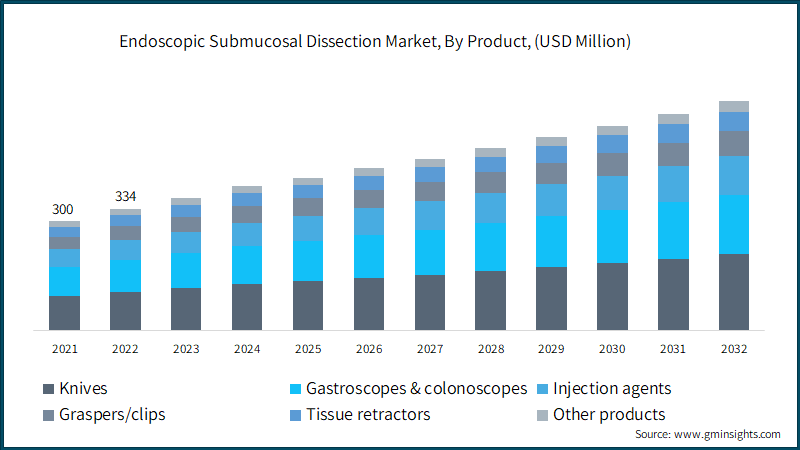 Endoscopic Submucosal Dissection Market, By Product, (USD Million)

300
334

2021 2022 2023 2024 2025 2026 2027 2028 2029 2030 2031 2032

Knives
Gastroscopes & colonoscopes
Injection agents
Graspers/clips
Tissue retractors
Other products

Source: www.gminsights.com